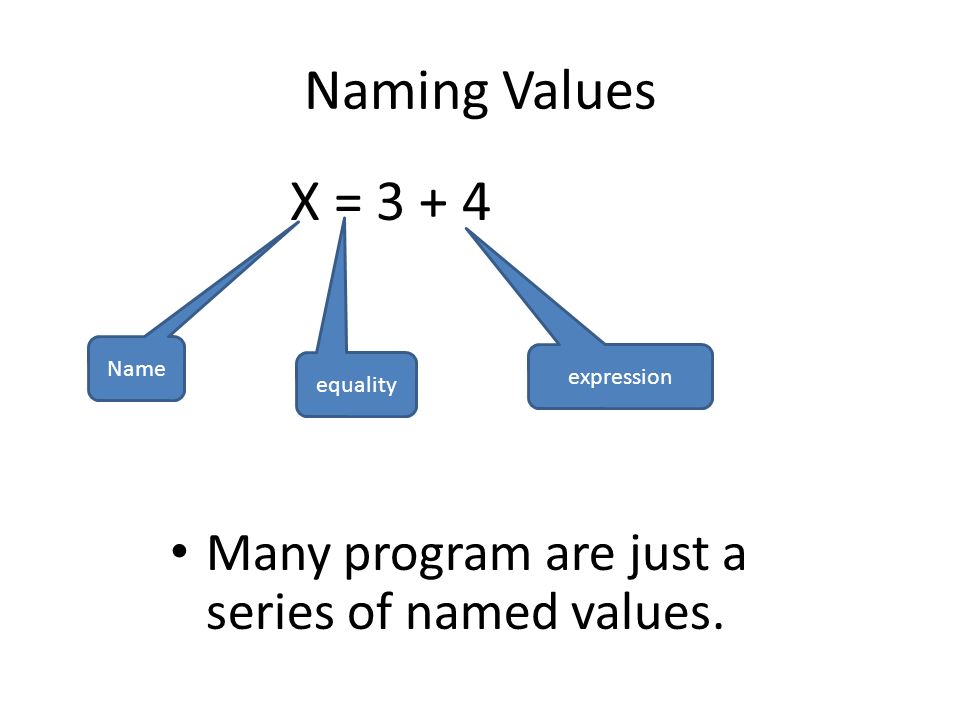 Naming Values

$X = 3 + 4$

Name

equality

expression

• Many program are just a series of named values.